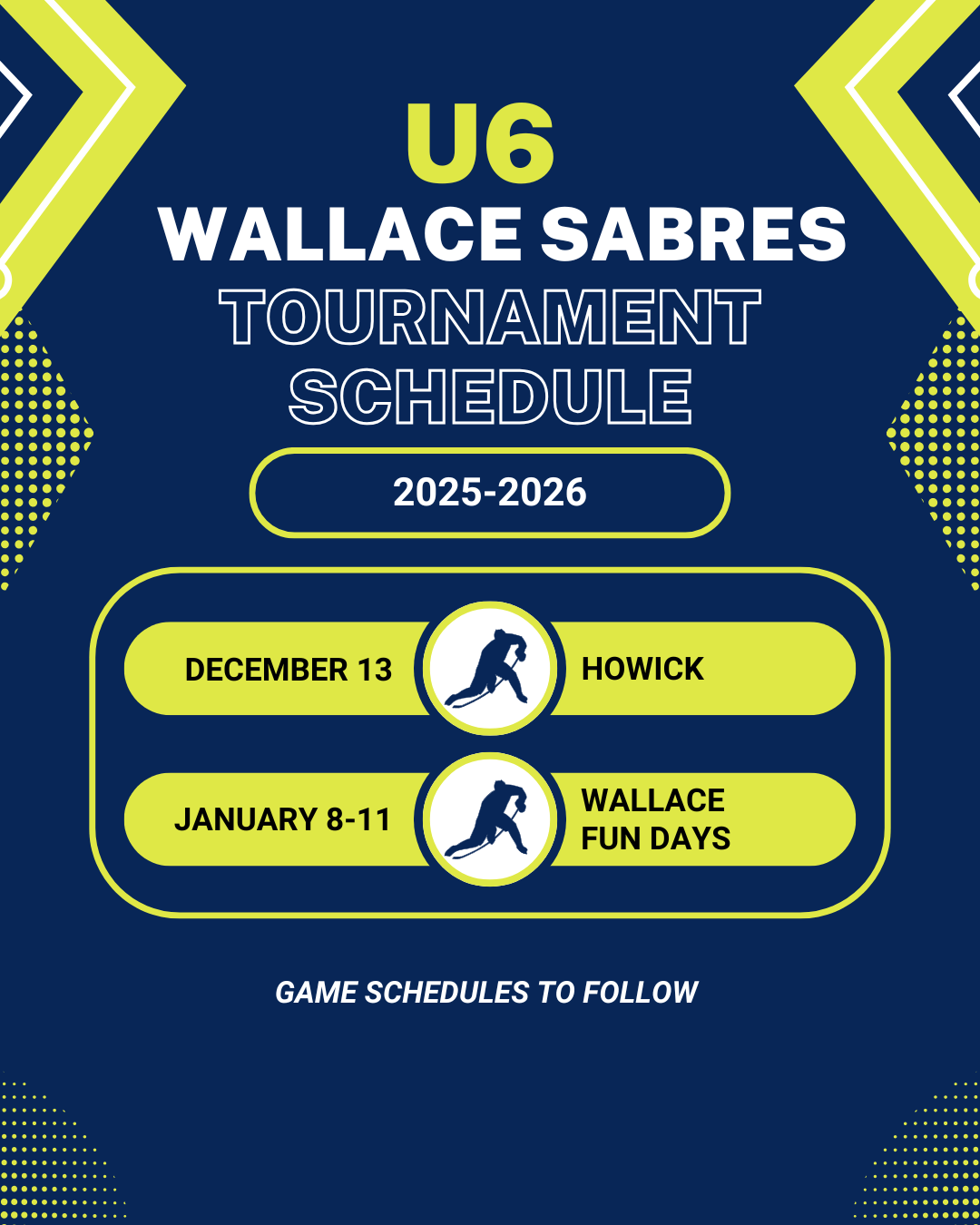 U6
WALLACE SABRES
TOURNAMENT
SCHEDULE

2025-2026

DECEMBER 13 HOWICK

JANUARY 8-11 WALLACE FUN DAYS

GAME SCHEDULES TO FOLLOW